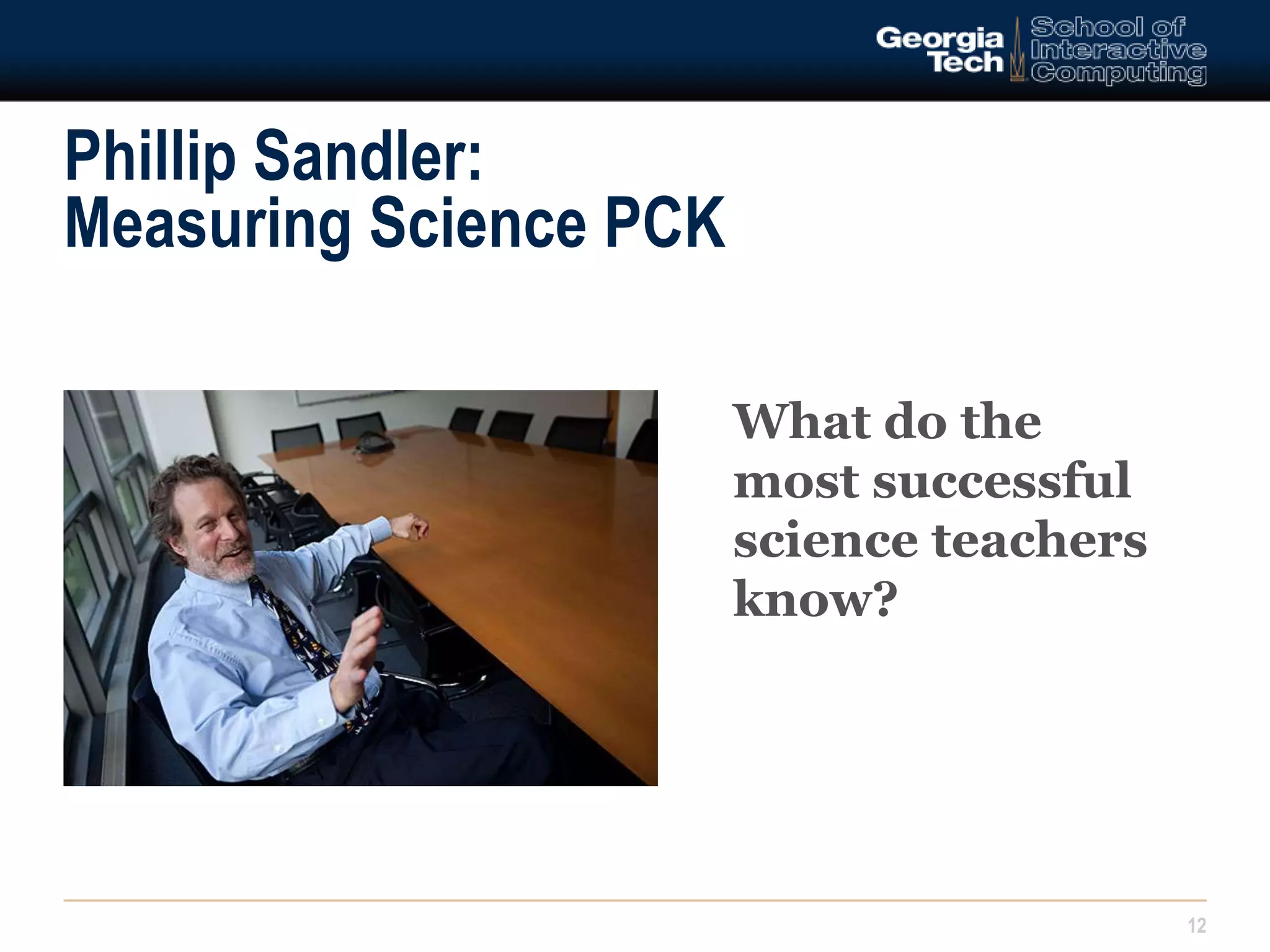 Georgia Tech School of Interactive Computing

Phillip Sandler:
Measuring Science PCK

What do the most successful science teachers know?

12